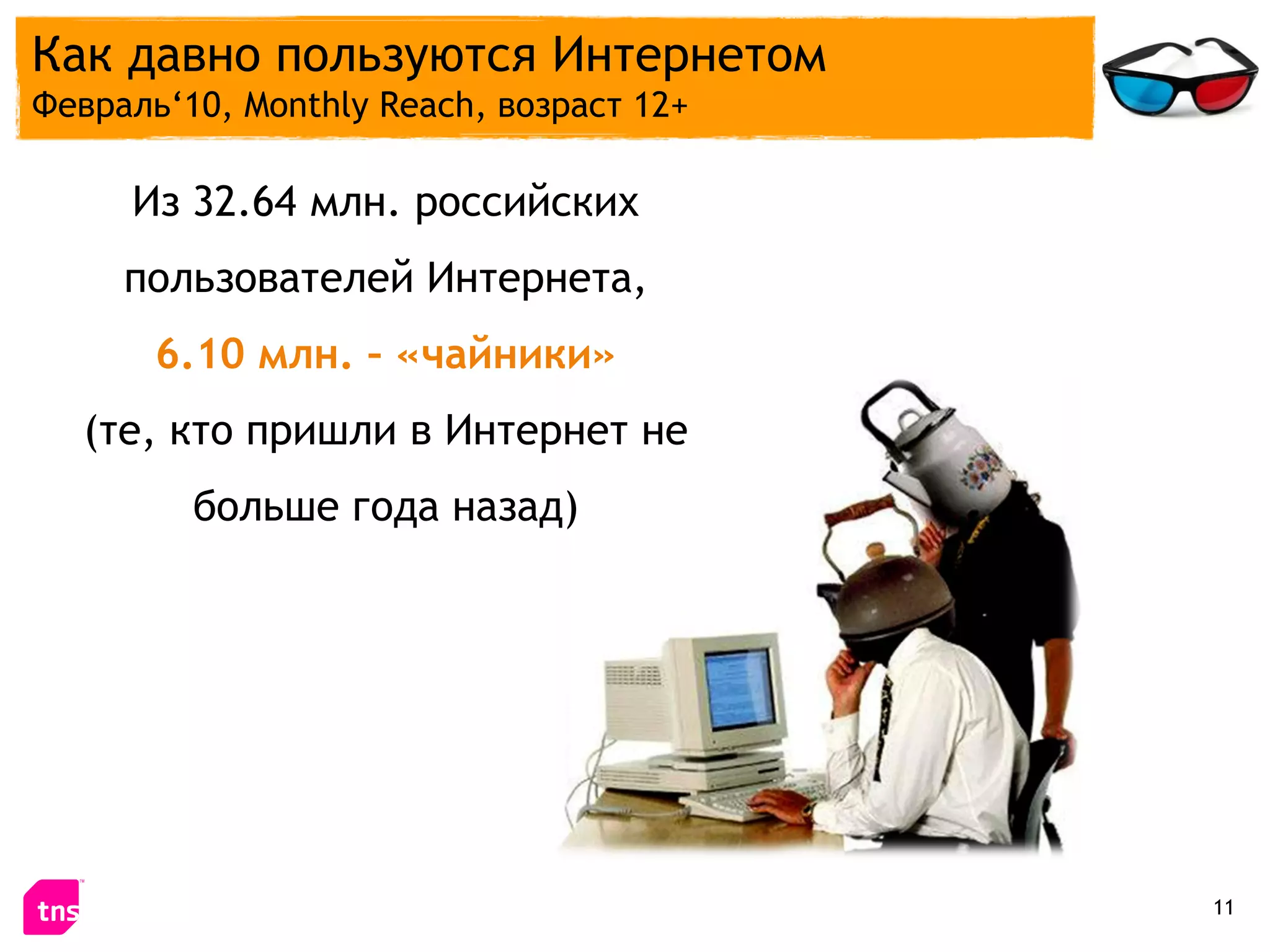 Как давно пользуются Интернетом
Февраль‘10, Monthly Reach, возраст 12+

Из 32.64 млн. российских пользователей Интернета,

6.10 млн. – «чайники»

(те, кто пришли в Интернет не больше года назад)

tns

11